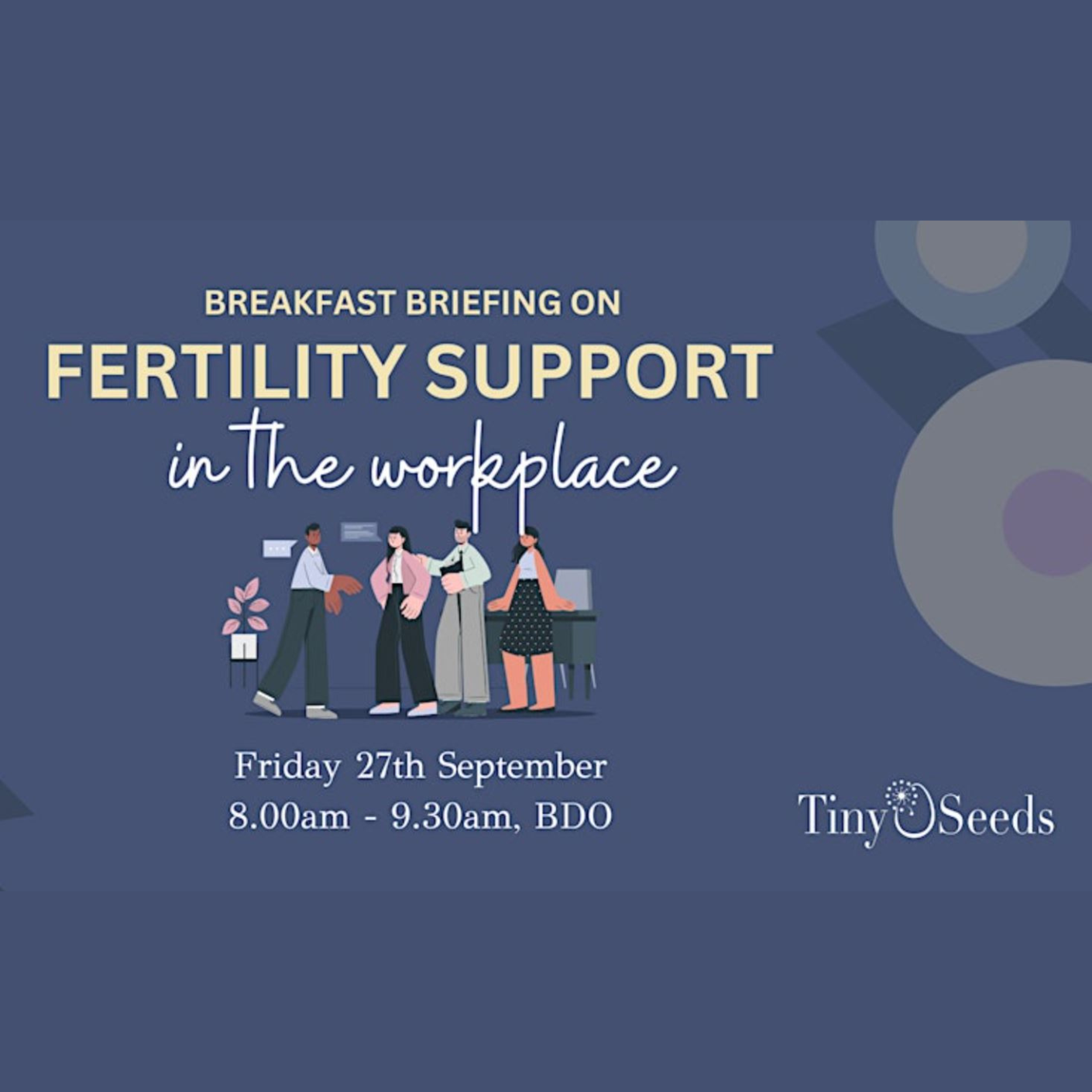 BREAKFAST BRIEFING ON
FERTILITY SUPPORT
in the workplace

Friday 27th September
8.00am - 9.30am, BDO

Tiny Seeds